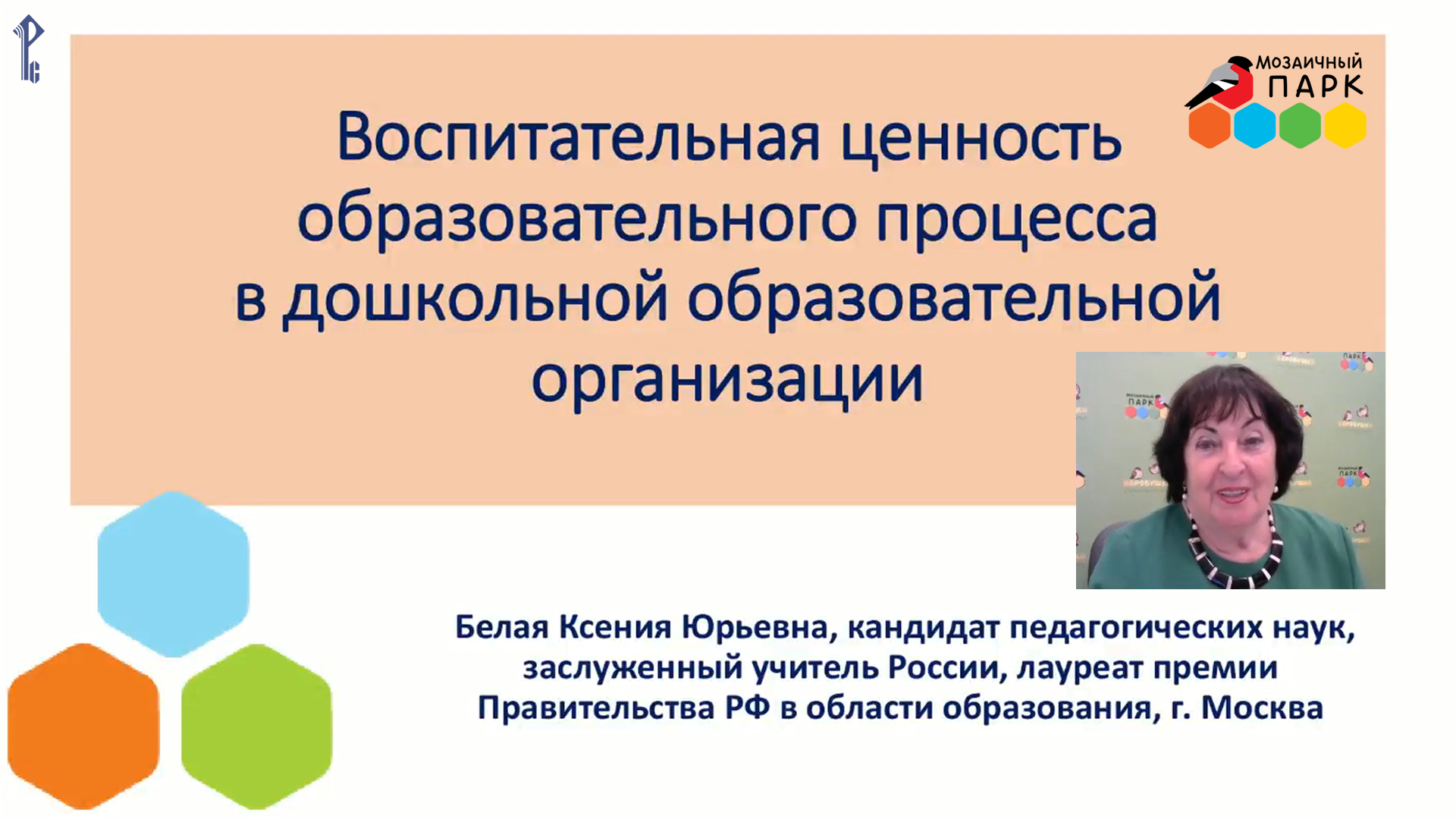 МОЗАИЧНЫЙ ПАРК

Воспитательная ценность образовательного процесса в дошкольной образовательной организации

Белая Ксения Юрьевна, кандидат педагогических наук, заслуженный учитель России, лауреат премии Правительства РФ в области образования, г. Москва